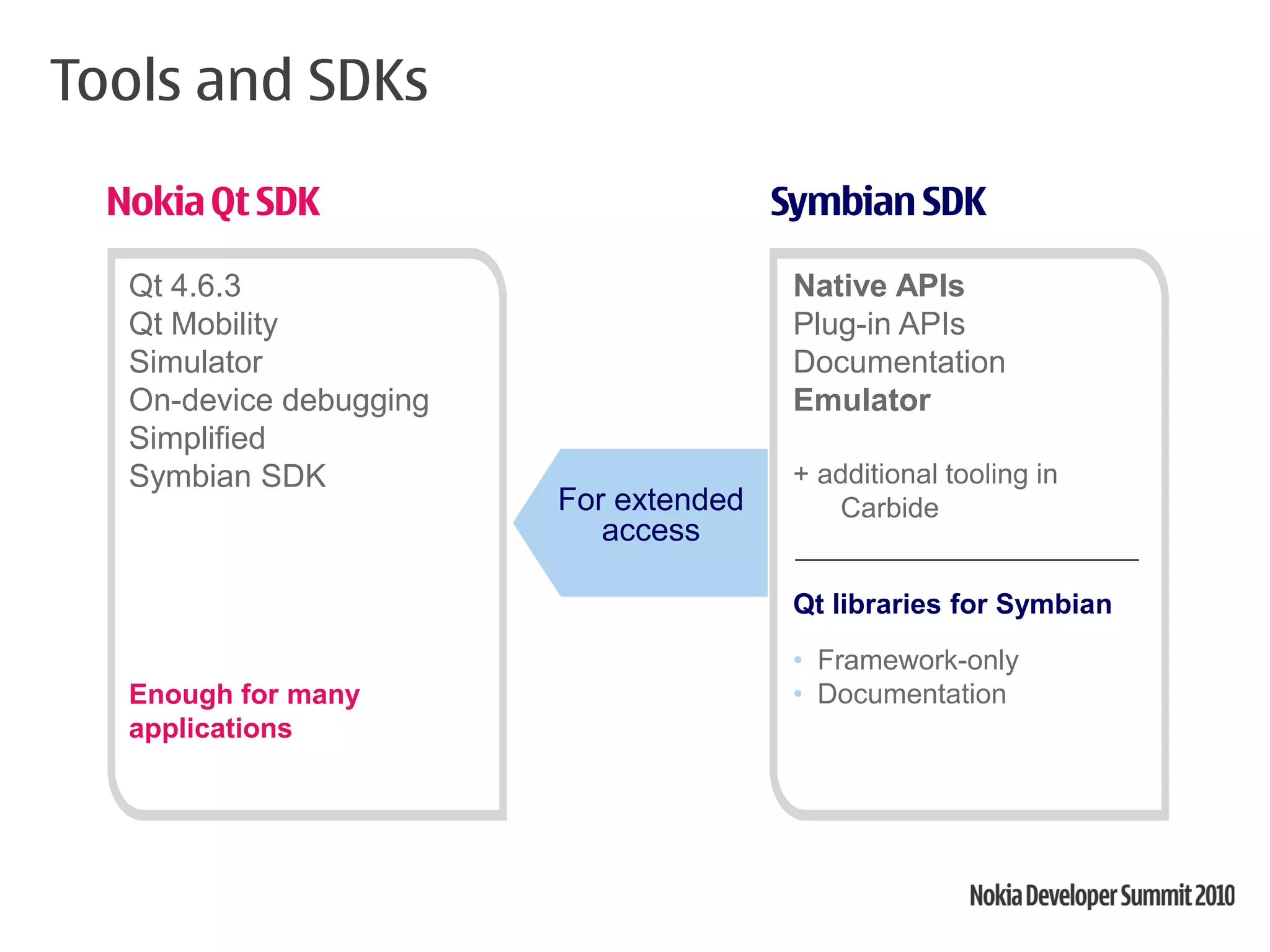 Tools and SDKs

Nokia Qt SDK

Qt 4.6.3
Qt Mobility
Simulator
On-device debugging
Simplified
Symbian SDK

Enough for many applications

For extended access

Symbian SDK

Native APIs
Plug-in APIs
Documentation
Emulator

+ additional tooling in Carbide

Qt libraries for Symbian

• Framework-only
• Documentation

Nokia Developer Summit 2010